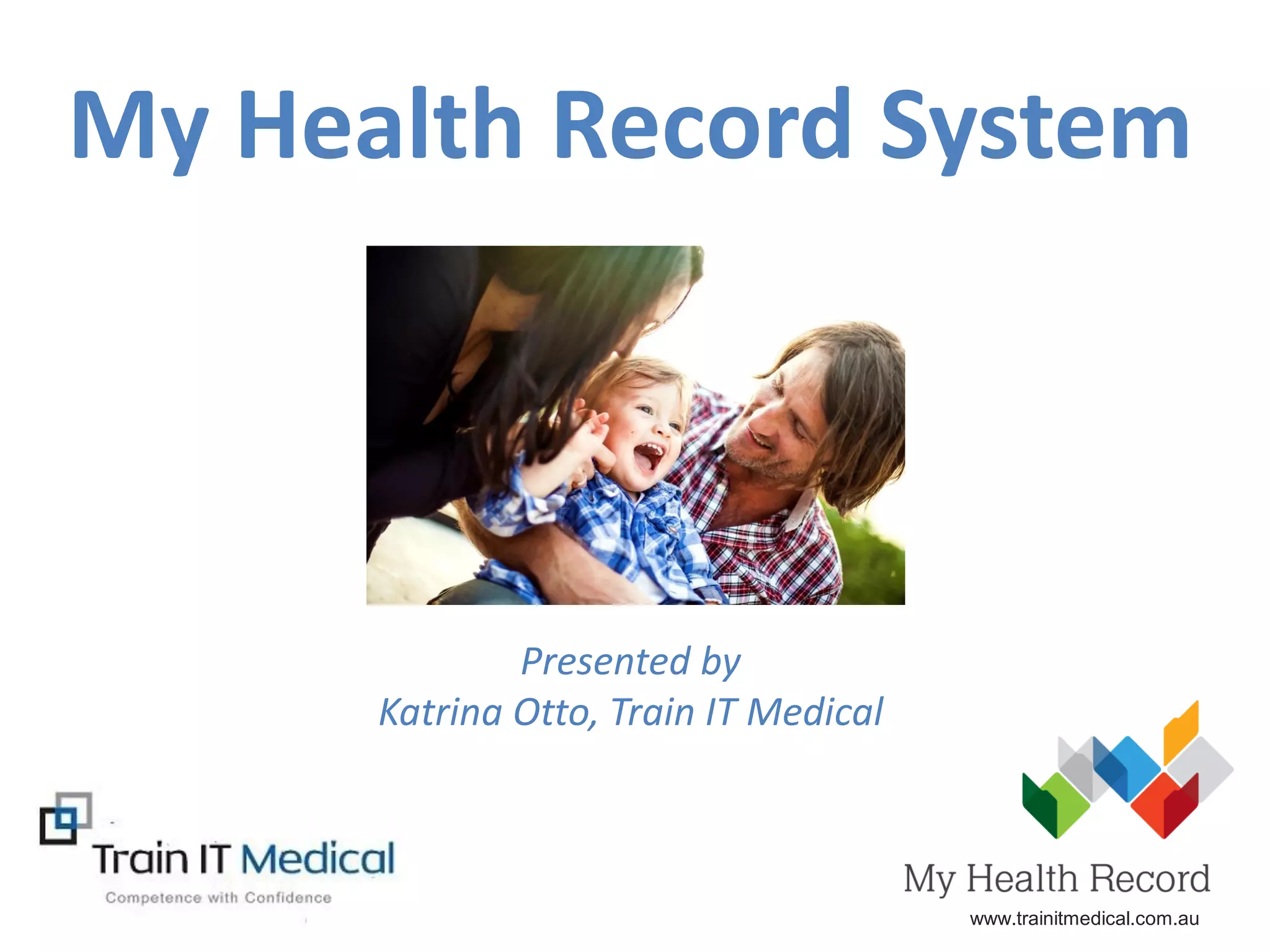 My Health Record System

Presented by
Katrina Otto, Train IT Medical

Train IT Medical
Competence with Confidence

My Health Record

www.trainitmedical.com.au